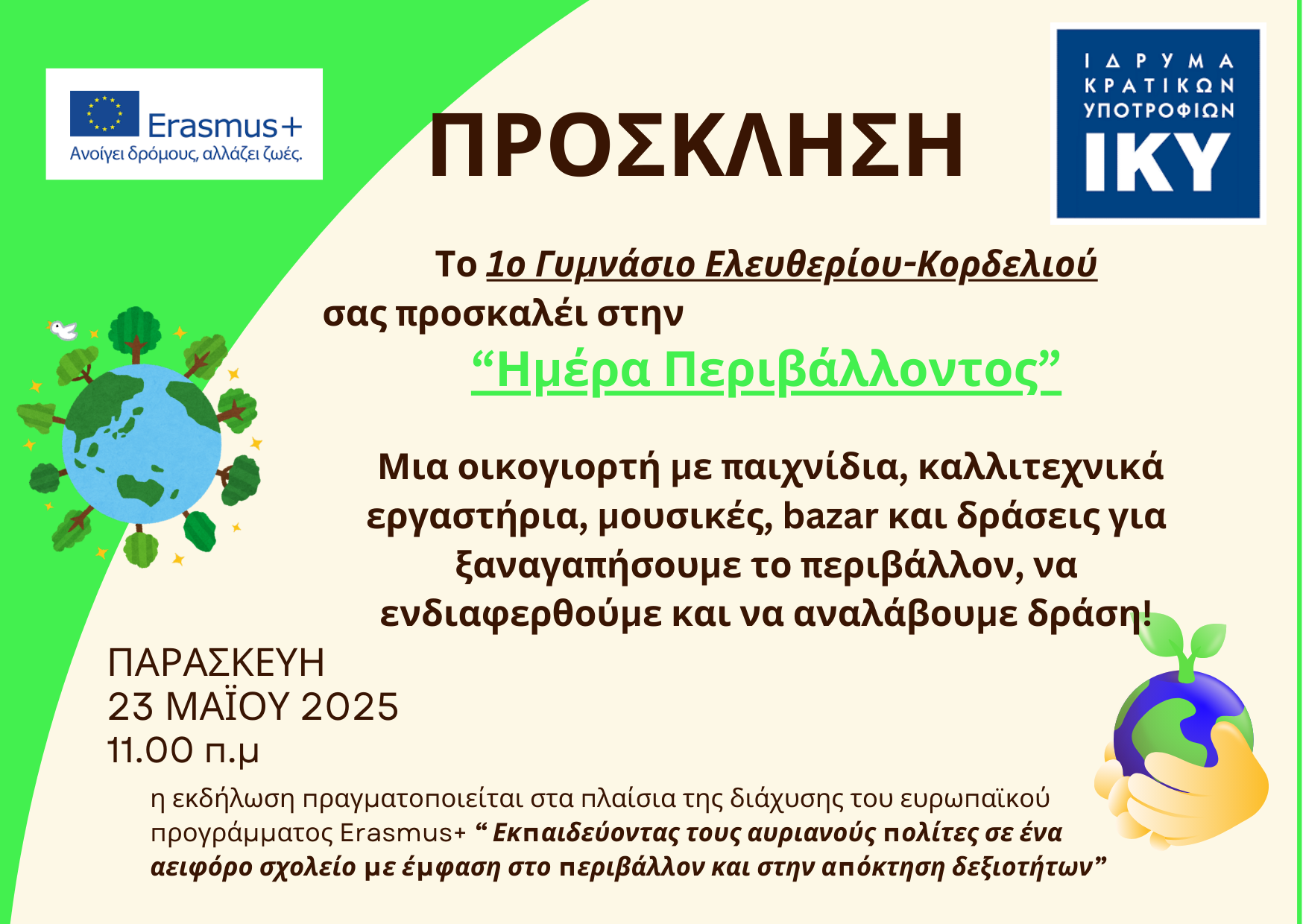 Erasmus+
Ανοίγει δρόμους, αλλάζει ζωές.

ΠΡΟΣΚΛΗΣΗ

ΙΔΡΥΜΑ ΚΡΑΤΙΚΩΝ ΥΠΟΤΡΟΦΙΩΝ
ΙΚΥ

Το 1ο Γυμνάσιο Ελευθερίου-Κορδελιού σας προσκαλέι στην

“Ημέρα Περιβάλλοντος”

Μια οικογιορτή με παιχνίδια, καλλιτεχνικά εργαστήρια, μουσικές, bazar και δράσεις για ξαναγαπήσουμε το περιβάλλον, να ενδιαφερθούμε και να αναλάβουμε δράση!

ΠΑΡΑΣΚΕΥΗ
23 ΜΑΪΟΥ 2025
11.00 π.μ

η εκδήλωση πραγματοποιείται στα πλαίσια της διάχυσης του ευρωπαϊκού προγράμματος Erasmus+ “ Εκπαιδεύοντας τους αυριανούς πολίτες σε ένα αειφόρο σχολείο με έμφαση στο περιβάλλον και στην απόκτηση δεξιοτήτων”